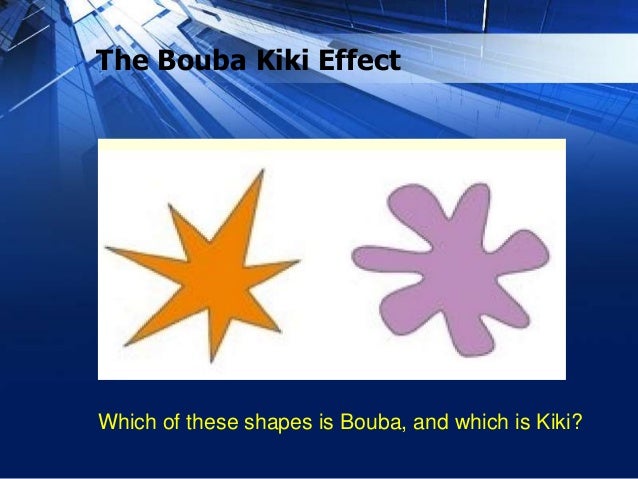 The Bouba Kiki Effect

Which of these shapes is Bouba, and which is Kiki?